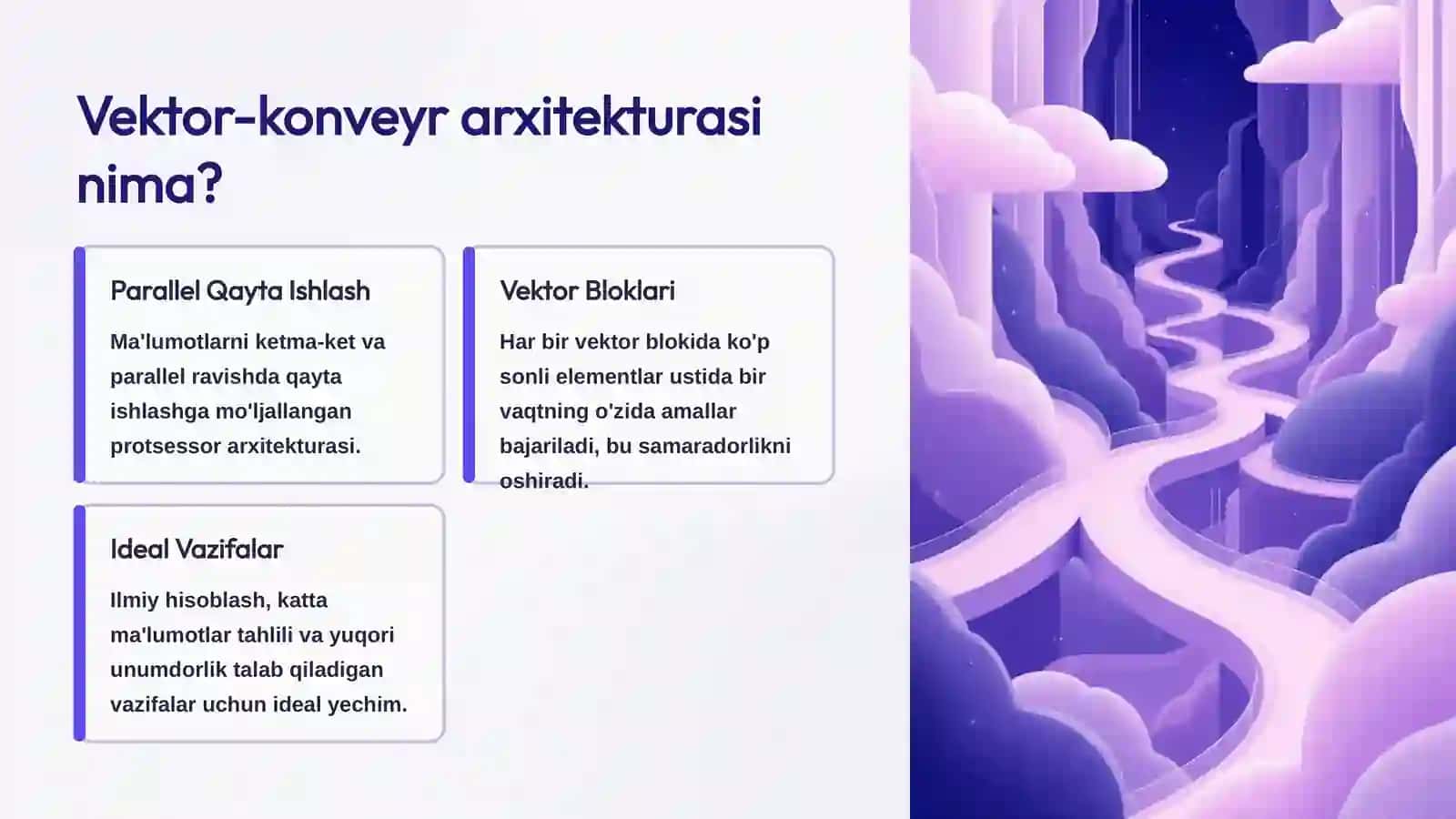 Vektor-konveyr arxitekturasi nima?

Parallel Qayta Ishlash

Ma'lumotlarni ketma-ket va parallel ravishda qayta ishlashga mo'ljallangan protsessor arxitekturasi.

Vektor Bloklari

Har bir vektor blokida ko'p sonli elementlar ustida bir vaqtning o'zida amallar bajariladi, bu samaradorlikni oshiradi.

Ideal Vazifalar

Ilmiy hisoblash, katta ma'lumotlar tahlili va yuqori unumdorlik talab qiladigan vazifalar uchun ideal yechim.